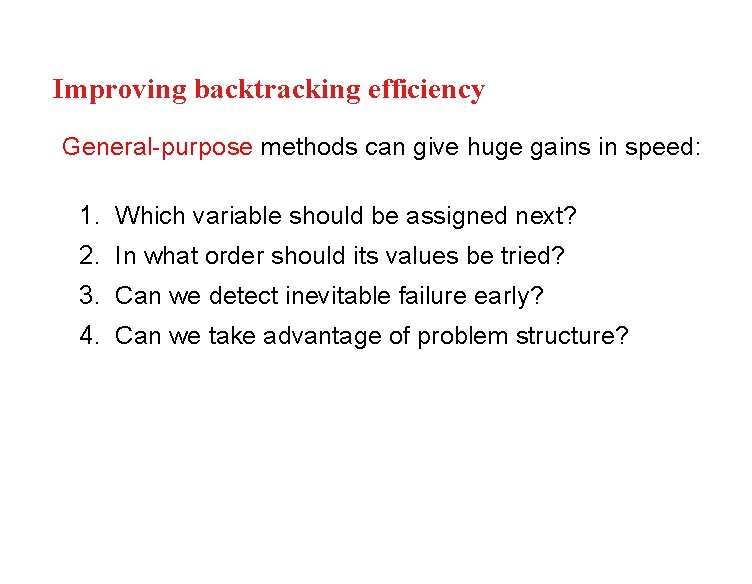 Improving backtracking efficiency

General-purpose methods can give huge gains in speed:

1. Which variable should be assigned next?
2. In what order should its values be tried?
3. Can we detect inevitable failure early?
4. Can we take advantage of problem structure?